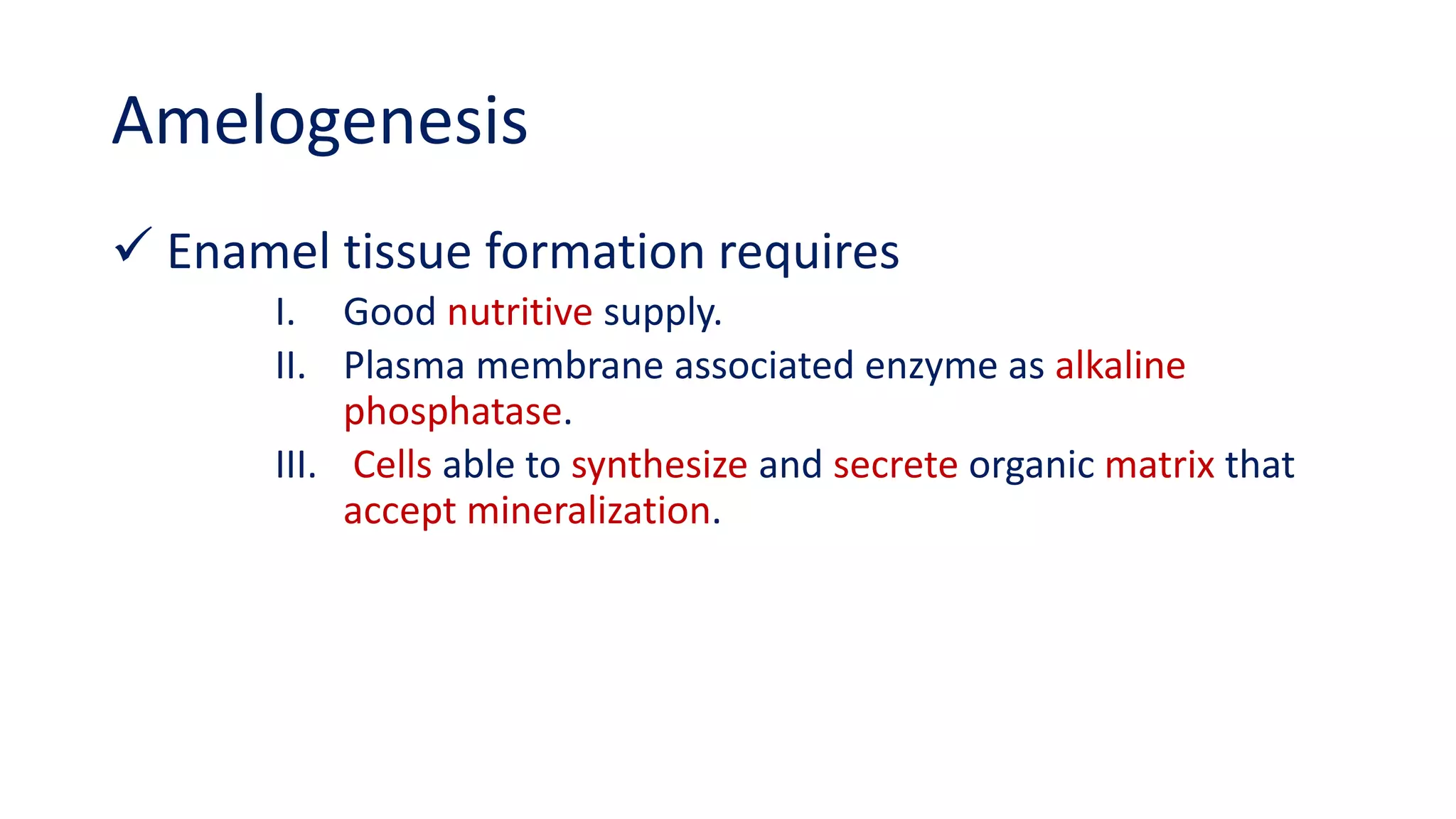 Amelogenesis

✓ Enamel tissue formation requires

I. Good nutritive supply.

II. Plasma membrane associated enzyme as alkaline phosphatase.

III. Cells able to synthesize and secrete organic matrix that accept mineralization.